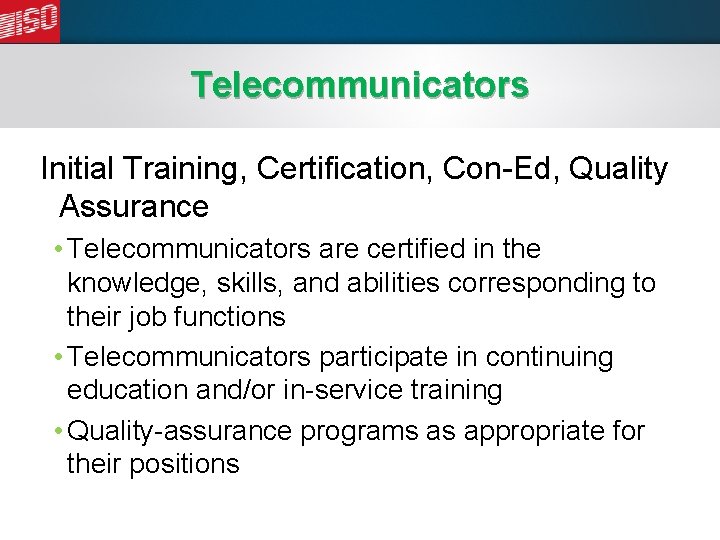 ISO

Telecommunicators

Initial Training, Certification, Con-Ed, Quality Assurance

• Telecommunicators are certified in the knowledge, skills, and abilities corresponding to their job functions

• Telecommunicators participate in continuing education and/or in-service training

• Quality-assurance programs as appropriate for their positions